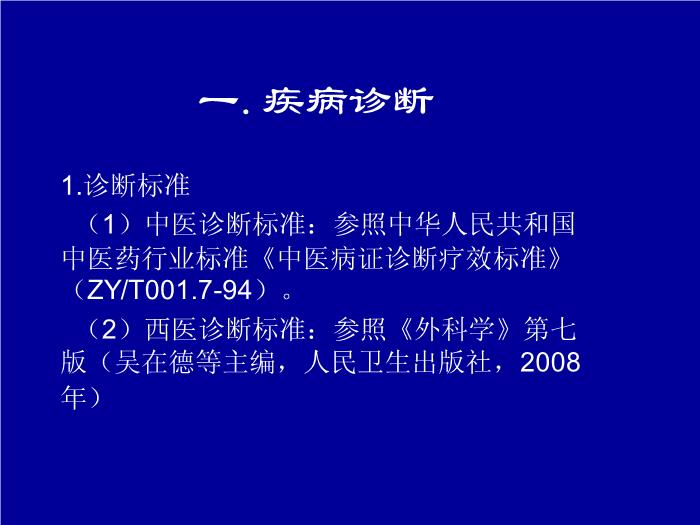 一. 疾病诊断

1.诊断标准

（1）中医诊断标准：参照中华人民共和国中医药行业标准《中医病证诊断疗效标准》（ZY/T001.7-94）。

（2）西医诊断标准：参照《外科学》第七版（吴在德等主编，人民卫生出版社，2008年）